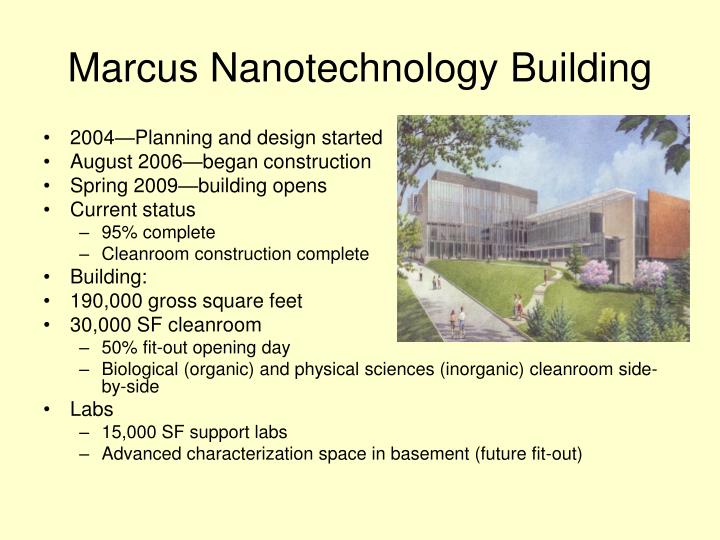 Marcus Nanotechnology Building

• 2004—Planning and design started
• August 2006—began construction
• Spring 2009—building opens
• Current status
  – 95% complete
  – Cleanroom construction complete
• Building:
• 190,000 gross square feet
• 30,000 SF cleanroom
  – 50% fit-out opening day
  – Biological (organic) and physical sciences (inorganic) cleanroom side-by-side
• Labs
  – 15,000 SF support labs
  – Advanced characterization space in basement (future fit-out)